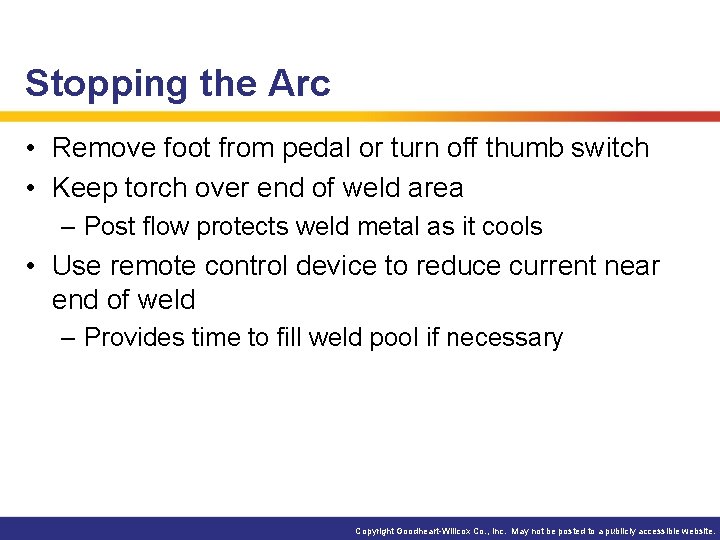 Stopping the Arc

• Remove foot from pedal or turn off thumb switch
• Keep torch over end of weld area
– Post flow protects weld metal as it cools
• Use remote control device to reduce current near end of weld
– Provides time to fill weld pool if necessary

Copyright Goodheart-Willcox Co., Inc. May not be posted to a publicly accessible website.